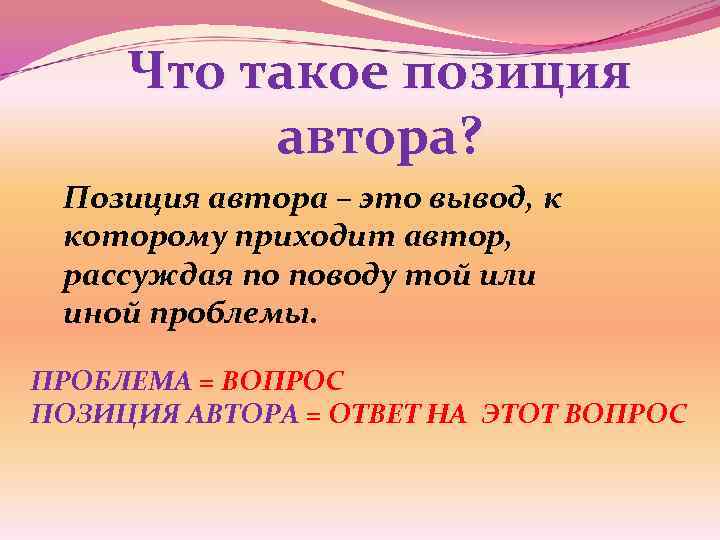 Что такое позиция автора?

Позиция автора – это вывод, к которому приходит автор, рассуждая по поводу той или иной проблемы.

ПРОБЛЕМА = ВОПРОС
ПОЗИЦИЯ АВТОРА = ОТВЕТ НА ЭТОТ ВОПРОС